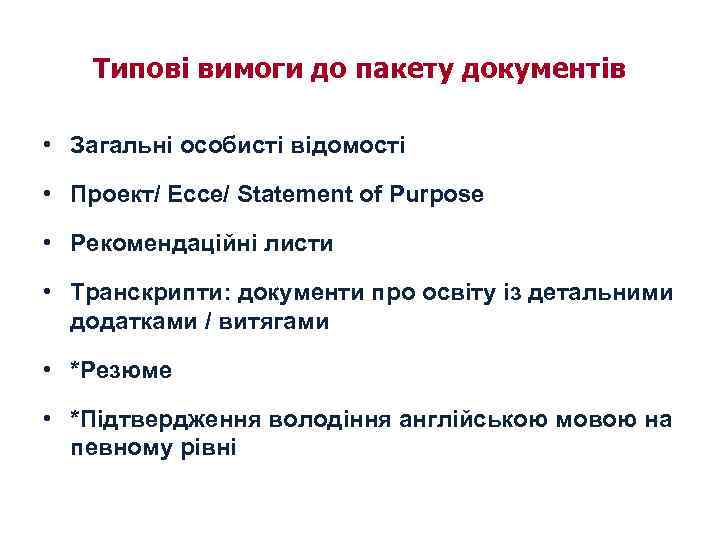 Типові вимоги до пакету документів

• Загальні особисті відомості

• Проект/ Ессе/ Statement of Purpose

• Рекомендаційні листи

• Транскрипти: документи про освіту із детальними додатками / витягами

• *Резюме

• *Підтвердження володіння англійською мовою на певному рівні